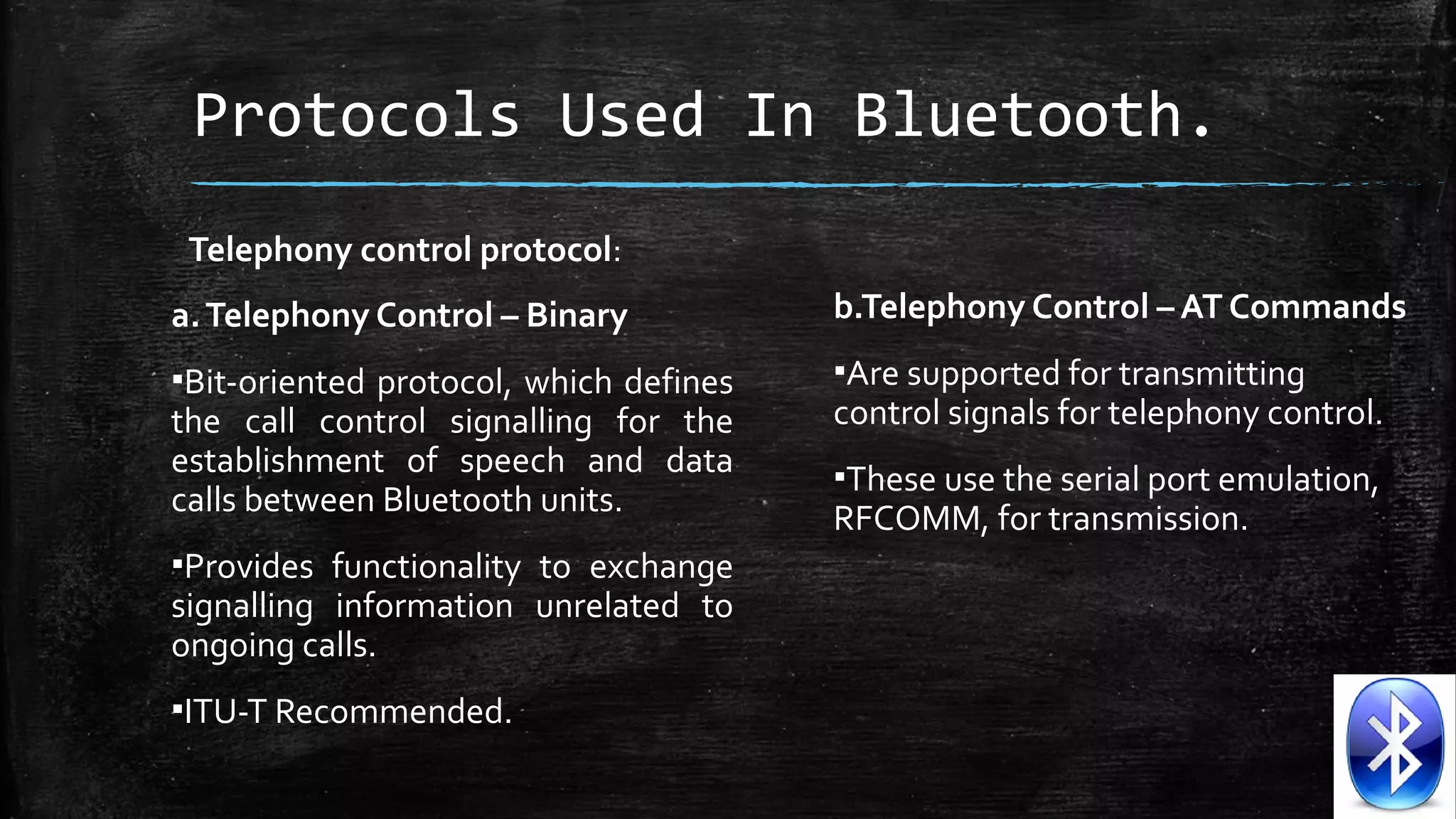 Protocols Used In Bluetooth.

Telephony control protocol:

a. Telephony Control – Binary

▪Bit-oriented protocol, which defines the call control signalling for the establishment of speech and data calls between Bluetooth units.

▪Provides functionality to exchange signalling information unrelated to ongoing calls.

▪ITU-T Recommended.

b.Telephony Control – AT Commands

▪Are supported for transmitting control signals for telephony control.

▪These use the serial port emulation, RFCOMM, for transmission.